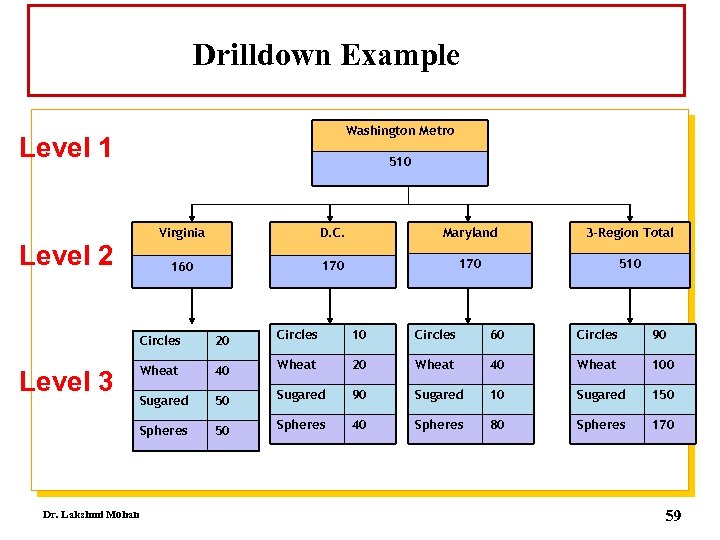 Drilldown Example

Level 1

Washington Metro
510

Level 2

Virginia
160

D.C.
170

Maryland
170

3-Region Total
510

Level 3

| Circles | 20 |
|---|---|
| Wheat | 40 |
| Sugared | 50 |
| Spheres | 50 |

| Circles | 10 |
|---|---|
| Wheat | 20 |
| Sugared | 90 |
| Spheres | 40 |

| Circles | 60 |
|---|---|
| Wheat | 40 |
| Sugared | 10 |
| Spheres | 80 |

| Circles | 90 |
|---|---|
| Wheat | 100 |
| Sugared | 150 |
| Spheres | 170 |

Dr. Lakshmi Mohan

59